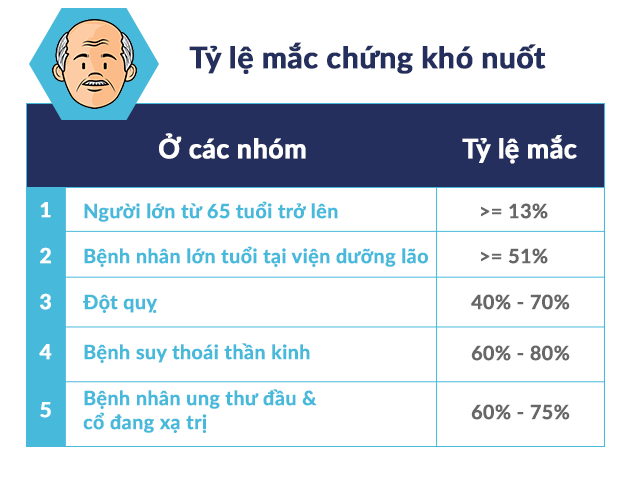 Tỷ lệ mắc chứng khó nuốt

| | Ở các nhóm | Tỷ lệ mắc |
|---|---|---|
| 1 | Người lớn từ 65 tuổi trở lên | >= 13% |
| 2 | Bệnh nhân lớn tuổi tại viện dưỡng lão | >= 51% |
| 3 | Đột quỵ | 40% - 70% |
| 4 | Bệnh suy thoái thần kinh | 60% - 80% |
| 5 | Bệnh nhân ung thư đầu & cổ đang xạ trị | 60% - 75% |